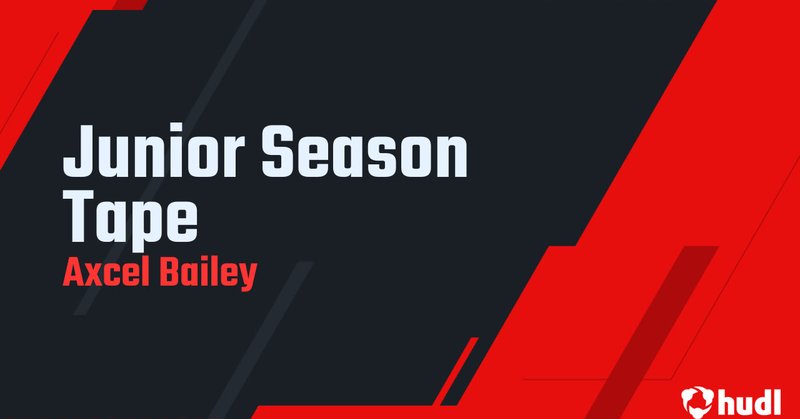 Junior Season Tape

Axcel Bailey

hudl